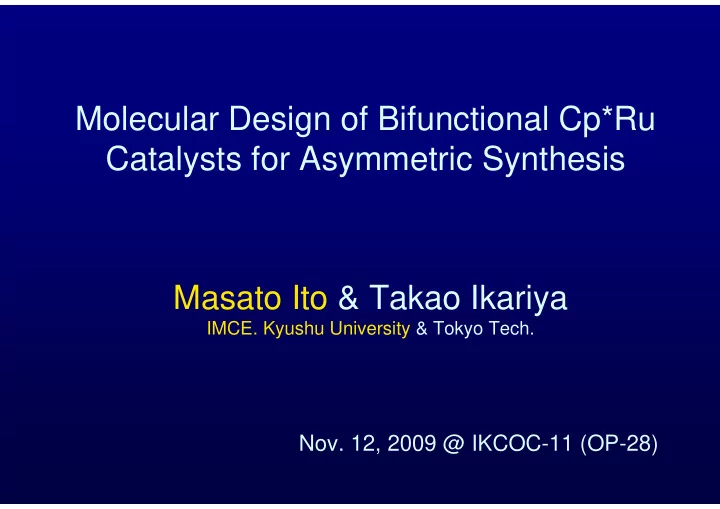 Molecular Design of Bifunctional Cp*Ru Catalysts for Asymmetric Synthesis

Masato Ito & Takao Ikariya
IMCE. Kyushu University & Tokyo Tech.

Nov. 12, 2009 @ IKCOC-11 (OP-28)